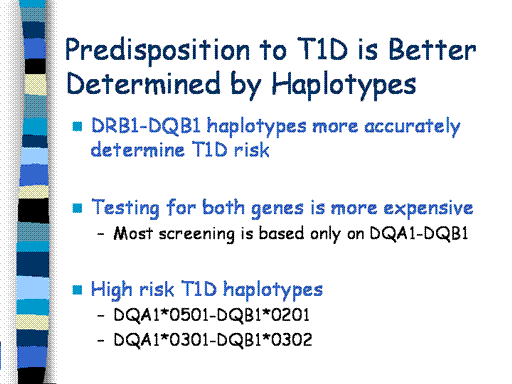 Predisposition to T1D is Better Determined by Haplotypes

DRB1-DQB1 haplotypes more accurately determine T1D risk

Testing for both genes is more expensive
– Most screening is based only on DQA1-DQB1

High risk T1D haplotypes
– DQA1*0501-DQB1*0201
– DQA1*0301-DQB1*0302